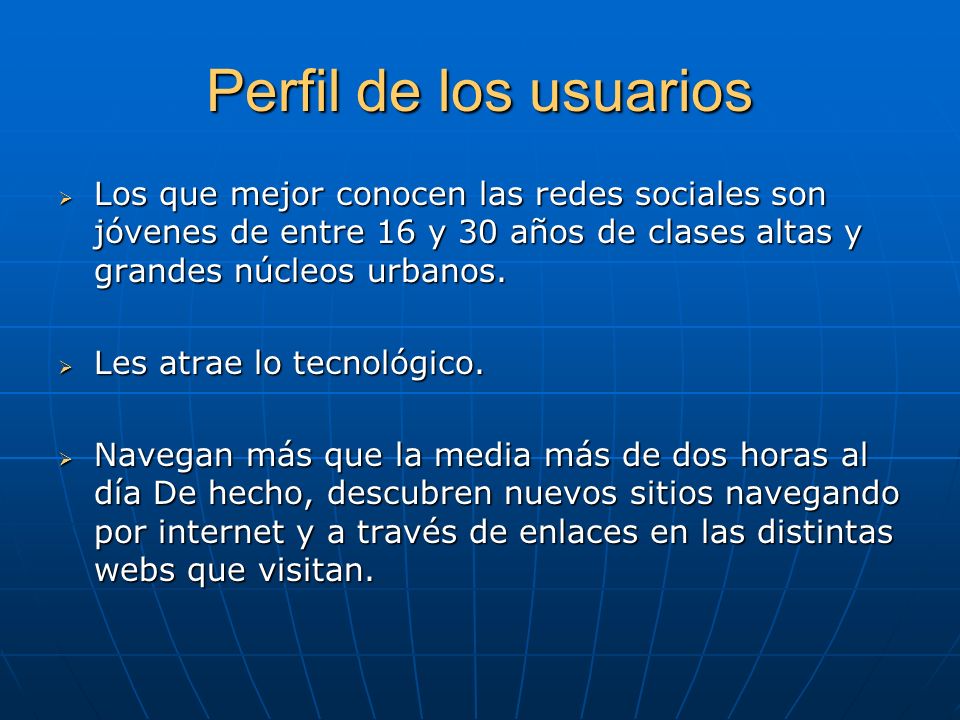 Perfil de los usuarios

➢ Los que mejor conocen las redes sociales son jóvenes de entre 16 y 30 años de clases altas y grandes núcleos urbanos.

➢ Les atrae lo tecnológico.

➢ Navegan más que la media más de dos horas al día De hecho, descubren nuevos sitios navegando por internet y a través de enlaces en las distintas webs que visitan.